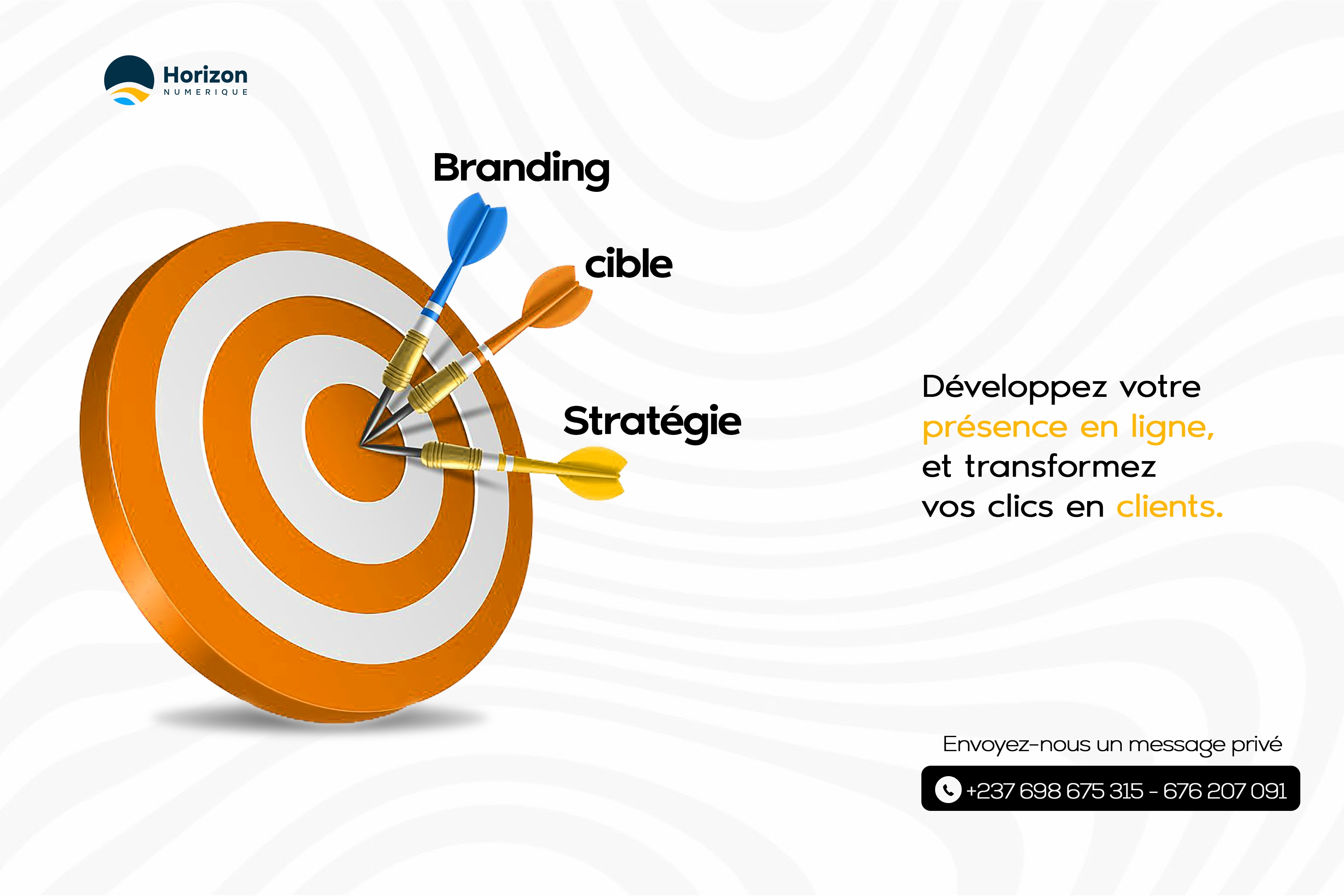 Horizon
NUMERIQUE

Branding

cible

Stratégie

Développez votre présence en ligne, et transformez vos clics en clients.

Envoyez-nous un message privé

+237 698 675 315 - 676 207 091